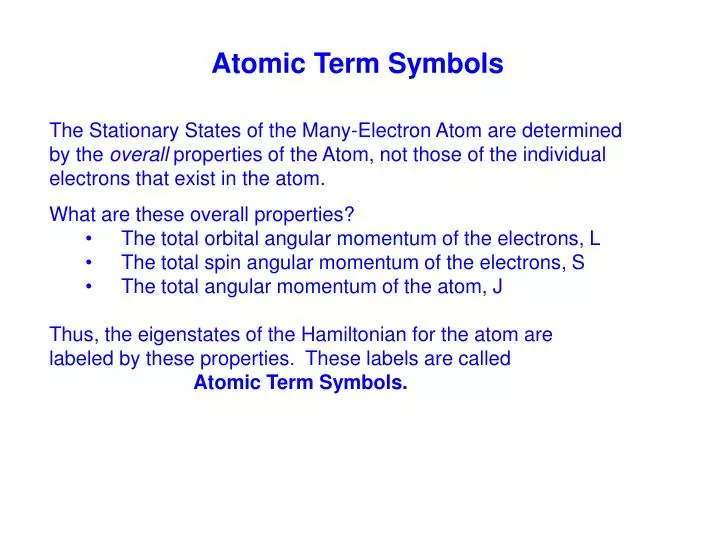 Atomic Term Symbols

The Stationary States of the Many-Electron Atom are determined by the overall properties of the Atom, not those of the individual electrons that exist in the atom.

What are these overall properties?
• The total orbital angular momentum of the electrons, L
• The total spin angular momentum of the electrons, S
• The total angular momentum of the atom, J

Thus, the eigenstates of the Hamiltonian for the atom are labeled by these properties. These labels are called
Atomic Term Symbols.